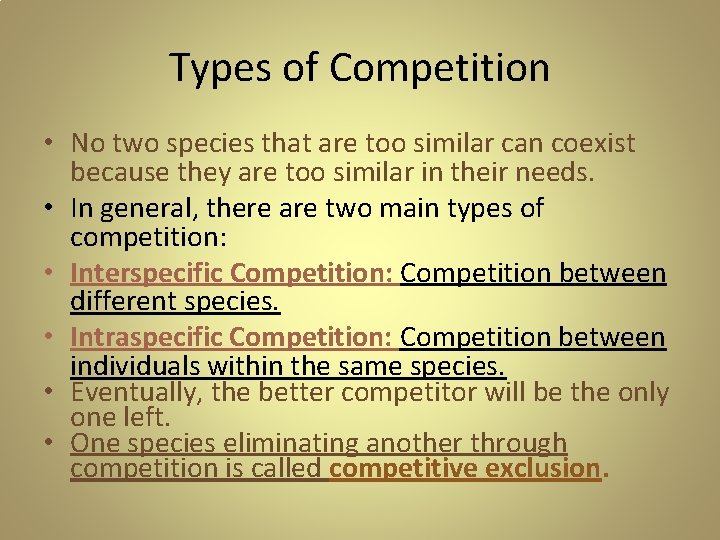 Types of Competition

• No two species that are too similar can coexist because they are too similar in their needs.
• In general, there are two main types of competition:
• Interspecific Competition: Competition between different species.
• Intraspecific Competition: Competition between individuals within the same species.
• Eventually, the better competitor will be the only one left.
• One species eliminating another through competition is called competitive exclusion.